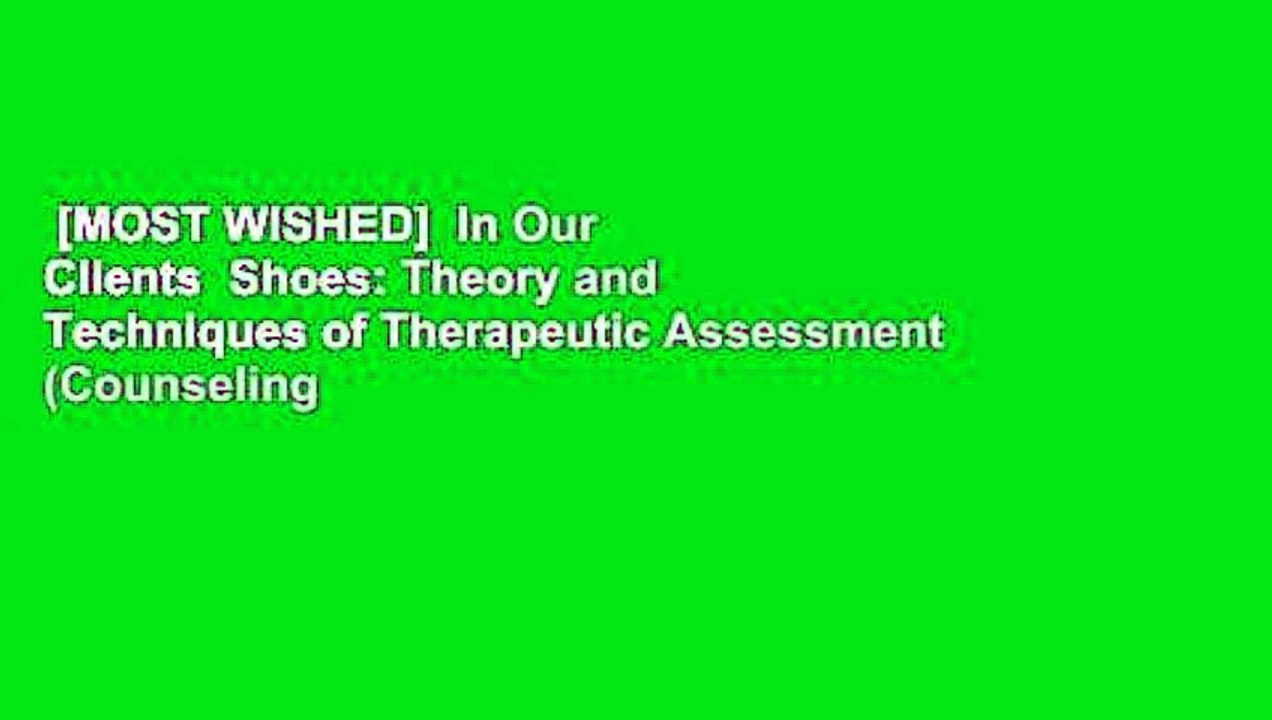 [MOST WISHED] In Our Clients Shoes: Theory and Techniques of Therapeutic Assessment (Counseling